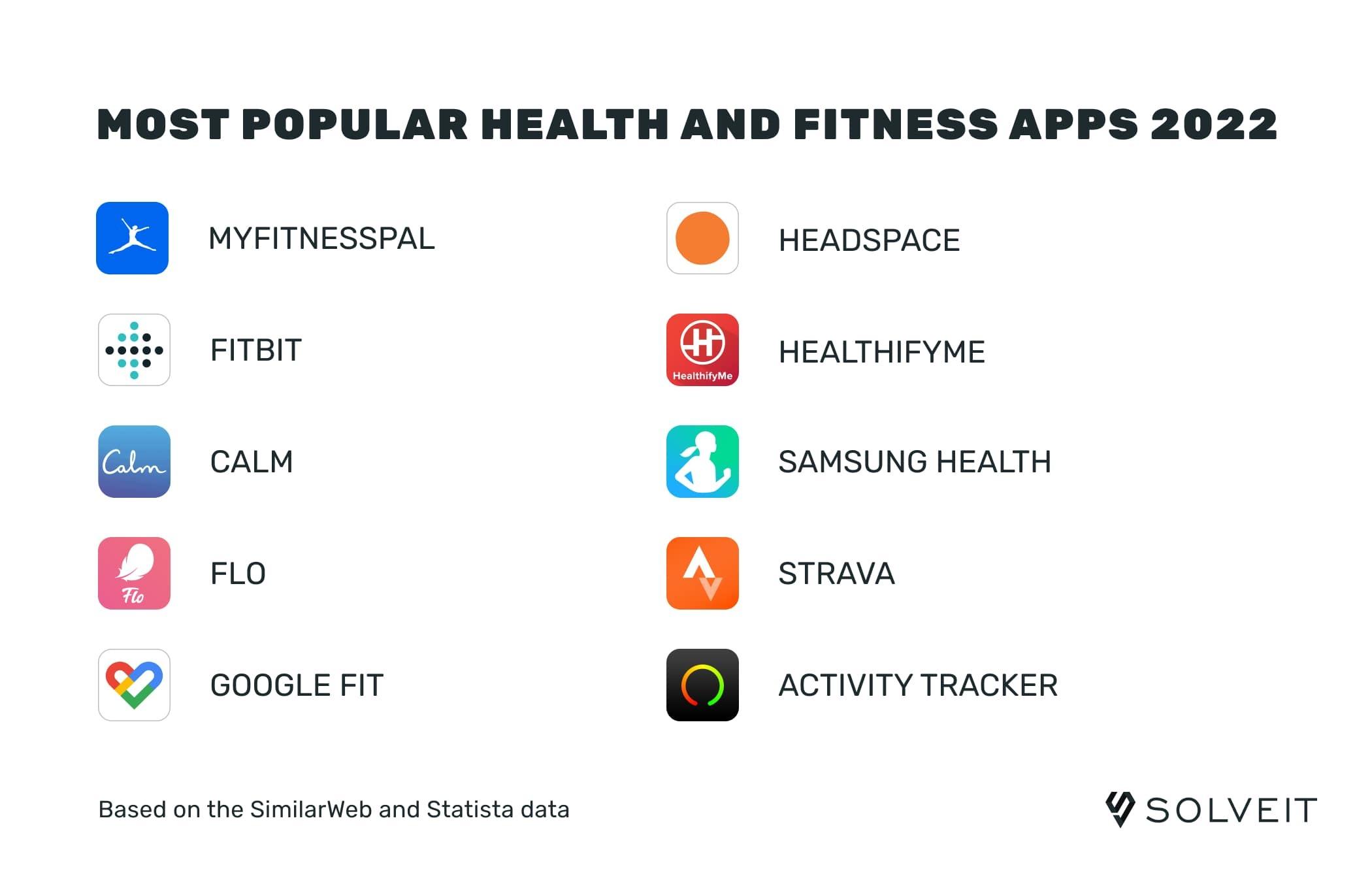 MOST POPULAR HEALTH AND FITNESS APPS 2022

MYFITNESSPAL

FITBIT

Calm

CALM

Flo

FLO

GOOGLE FIT

HEADSPACE

HealthifyMe

HEALTHIFYME

SAMSUNG HEALTH

STRAVA

ACTIVITY TRACKER

Based on the SimilarWeb and Statista data

SOLVEIT